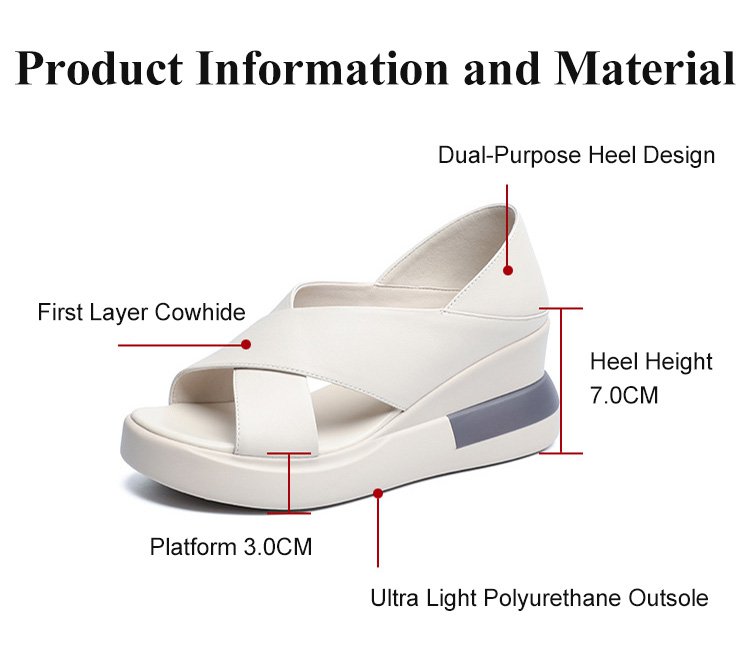 Product Information and Material

Dual-Purpose Heel Design

First Layer Cowhide

Heel Height
7.0CM

Platform 3.0CM

Ultra Light Polyurethane Outsole